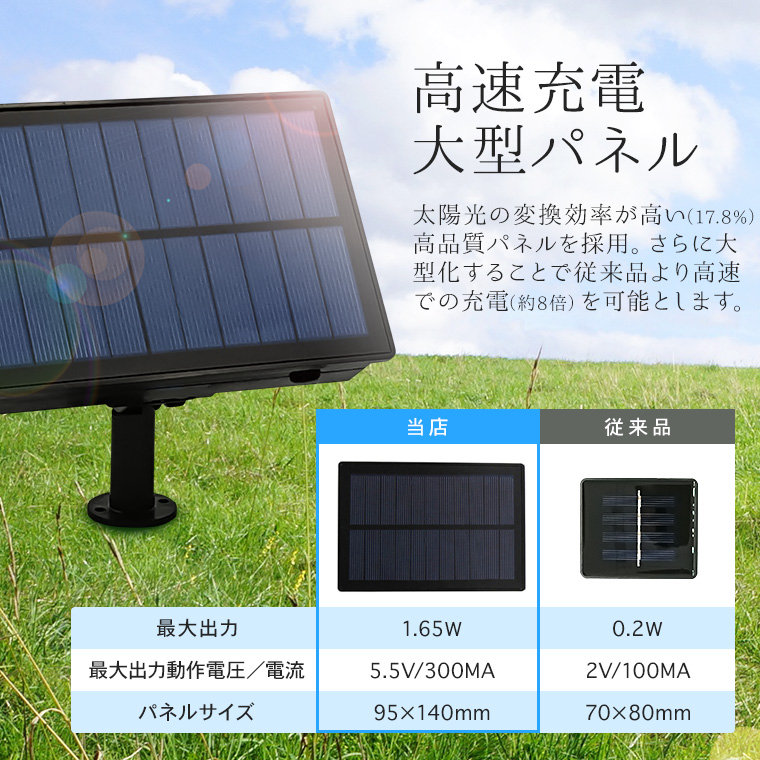 高速充電
大型パネル

太陽光の変換効率が高い(17.8%)高品質パネルを採用。さらに大型化することで従来品より高速での充電(約8倍)を可能とします。

| | 当店 | 従来品 |
|---|---|---|
| 最大出力 | 1.65W | 0.2W |
| 最大出力動作電圧／電流 | 5.5V/300MA | 2V/100MA |
| パネルサイズ | 95×140mm | 70×80mm |